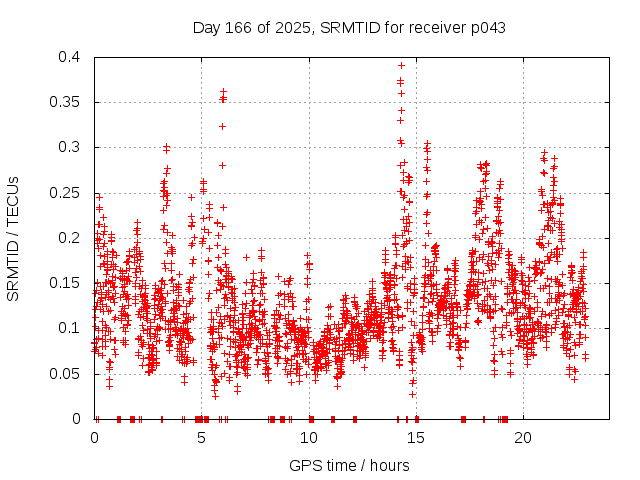 Day 166 of 2025, SRMTID for receiver p043

SRMTID / TECUs

0.4
0.35
0.3
0.25
0.2
0.15
0.1
0.05
0

0
5
10
15
20

GPS time / hours